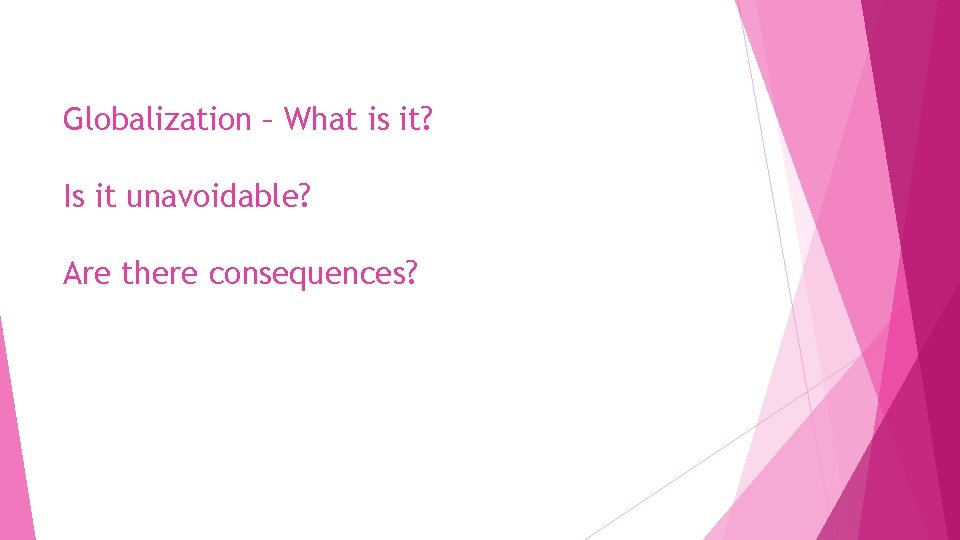 Globalization – What is it?

Is it unavoidable?

Are there consequences?